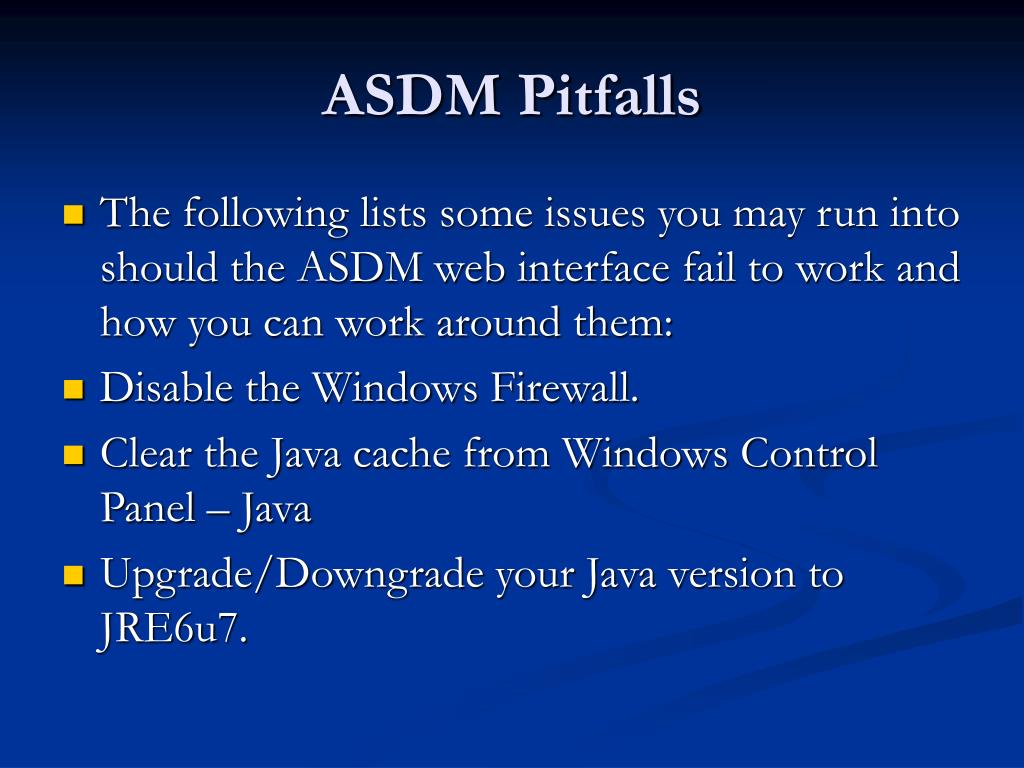 ASDM Pitfalls

The following lists some issues you may run into should the ASDM web interface fail to work and how you can work around them:

Disable the Windows Firewall.

Clear the Java cache from Windows Control Panel – Java

Upgrade/Downgrade your Java version to JRE6u7.